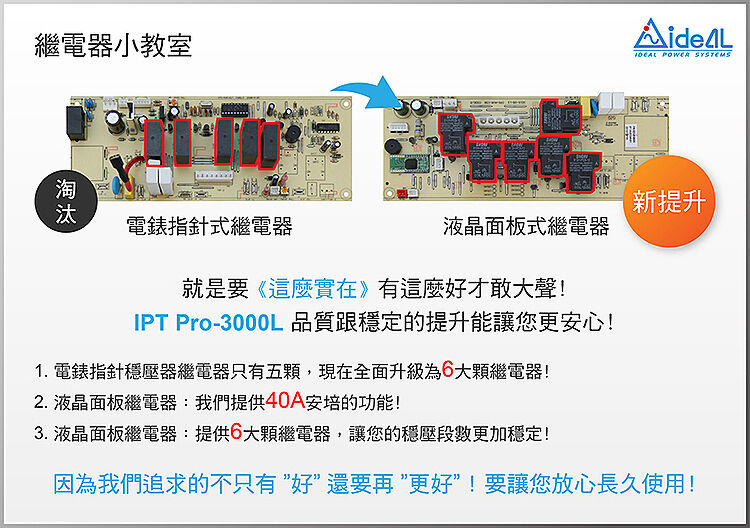 繼電器小教室

ideAL
IDEAL POWER SYSTEMS

淘汰

電錶指針式繼電器

液晶面板式繼電器

新提升

就是要《這麼實在》有這麼好才敢大聲！

IPT Pro-3000L 品質跟穩定的提升能讓您更安心！

1. 電錶指針穩壓器繼電器只有五顆，現在全面升級為6大顆繼電器！

2. 液晶面板繼電器：我們提供40A安培的功能！

3. 液晶面板繼電器：提供6大顆繼電器，讓您的穩壓段數更加穩定！

因為我們追求的不只有 "好" 還要再 "更好"！要讓您放心長久使用！